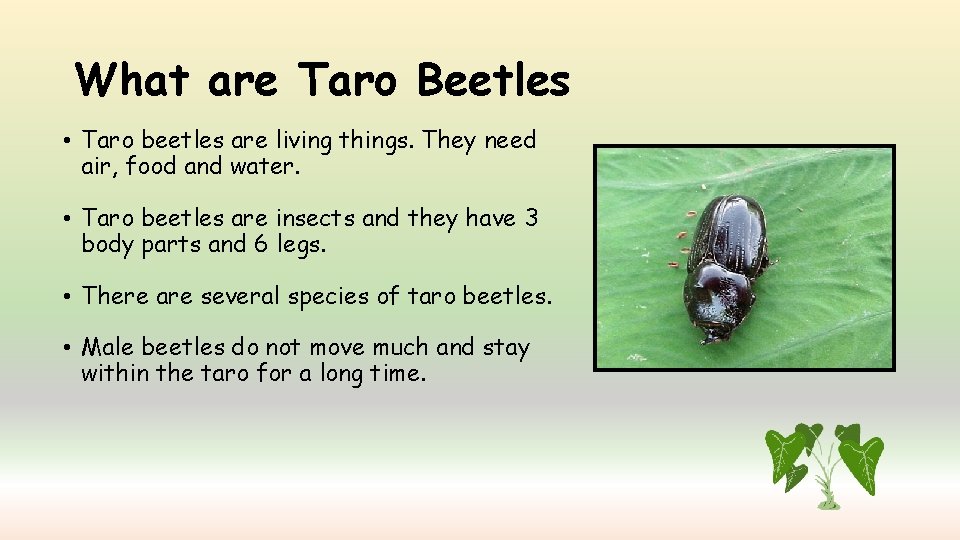 What are Taro Beetles

• Taro beetles are living things. They need air, food and water.

• Taro beetles are insects and they have 3 body parts and 6 legs.

• There are several species of taro beetles.

• Male beetles do not move much and stay within the taro for a long time.